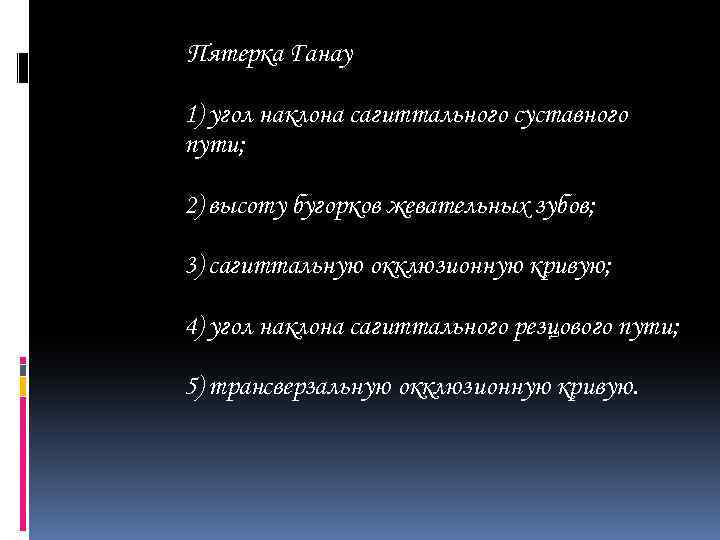 Пятерка Ганау

1) угол наклона сагиттального суставного пути;

2) высоту бугорков жевательных зубов;

3) сагиттальную окклюзионную кривую;

4) угол наклона сагиттального резцового пути;

5) трансверзальную окклюзионную кривую.